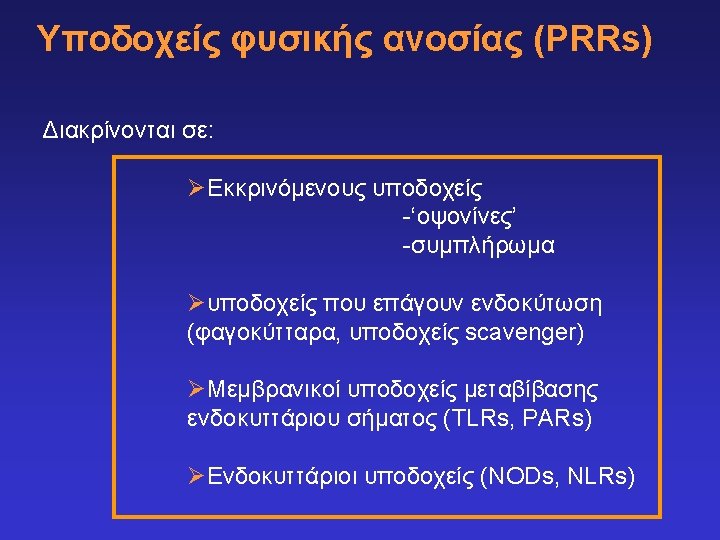 Υποδοχείς φυσικής ανοσίας (PRRs)

Διακρίνονται σε:

➢Εκκρινόμενους υποδοχείς
-‘οψονίνες’
-συμπλήρωμα

➢υποδοχείς που επάγουν ενδοκύτωση (φαγοκύτταρα, υποδοχείς scavenger)

➢Μεμβρανικοί υποδοχείς μεταβίβασης ενδοκυττάριου σήματος (TLRs, PARs)

➢Ενδοκυττάριοι υποδοχείς (NODs, NLRs)